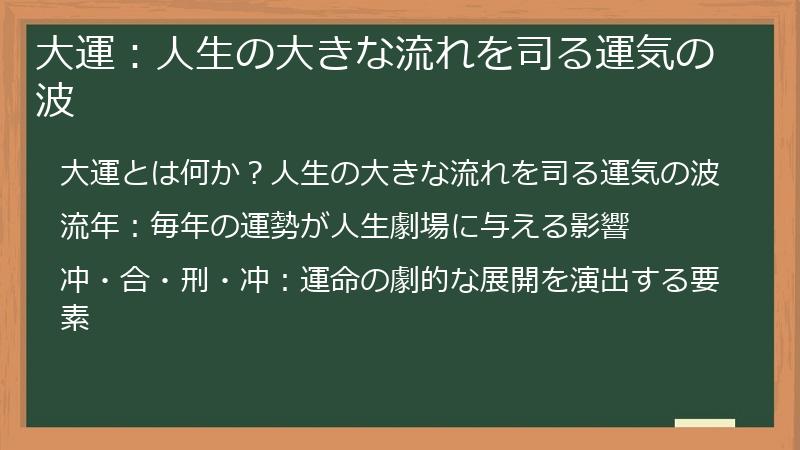 大運：人生の大きな流れを司る運気の波

大運とは何か？人生の大きな流れを司る運気の波

流年：毎年の運勢が人生劇場に与える影響

冲・合・刑・冲：運命の劇的な展開を演出する要素